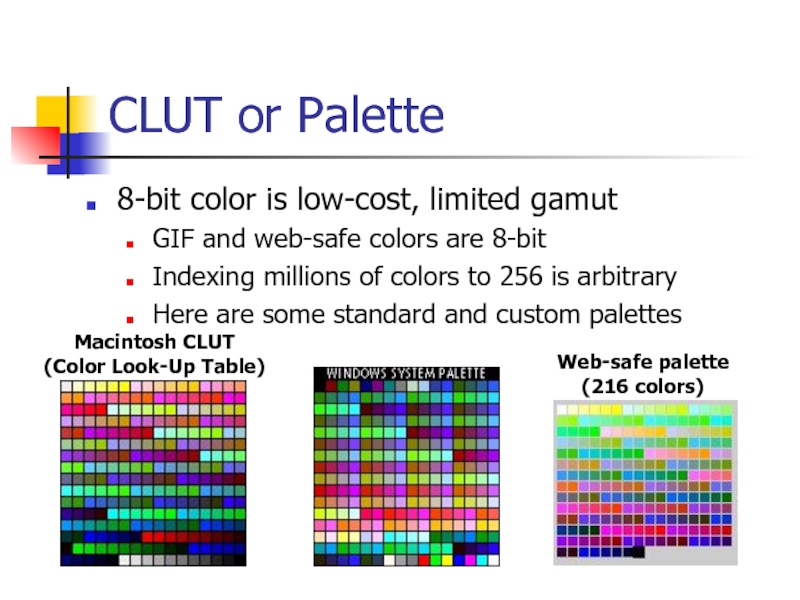 CLUT or Palette

8-bit color is low-cost, limited gamut

GIF and web-safe colors are 8-bit

Indexing millions of colors to 256 is arbitrary

Here are some standard and custom palettes

Macintosh CLUT
(Color Look-Up Table)

WINDOWS SYSTEM PALETTE

Web-safe palette
(216 colors)